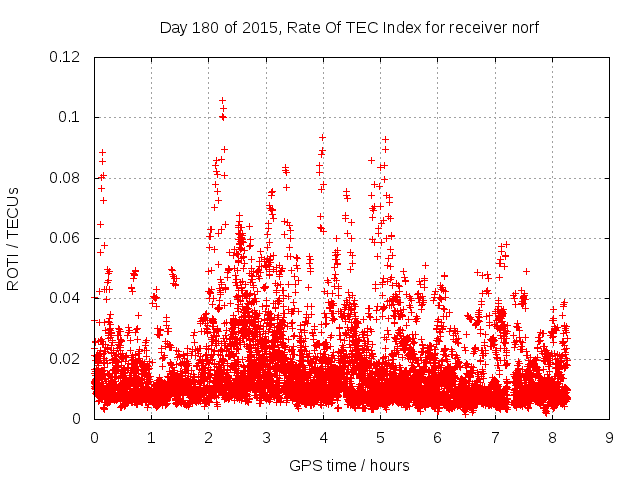 Day 180 of 2015, Rate Of TEC Index for receiver norf

ROTI / TECUs

0.12
0.1
0.08
0.06
0.04
0.02
0

0 1 2 3 4 5 6 7 8 9

GPS time / hours